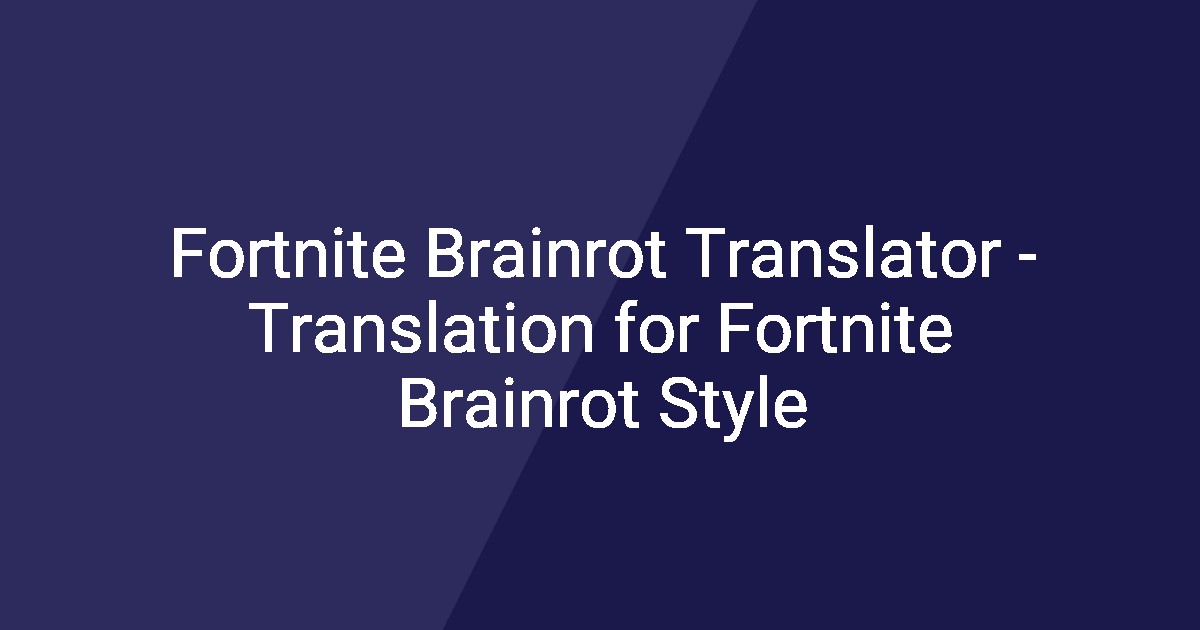 Fortnite Brainrot Translator - Translation for Fortnite Brainrot Style